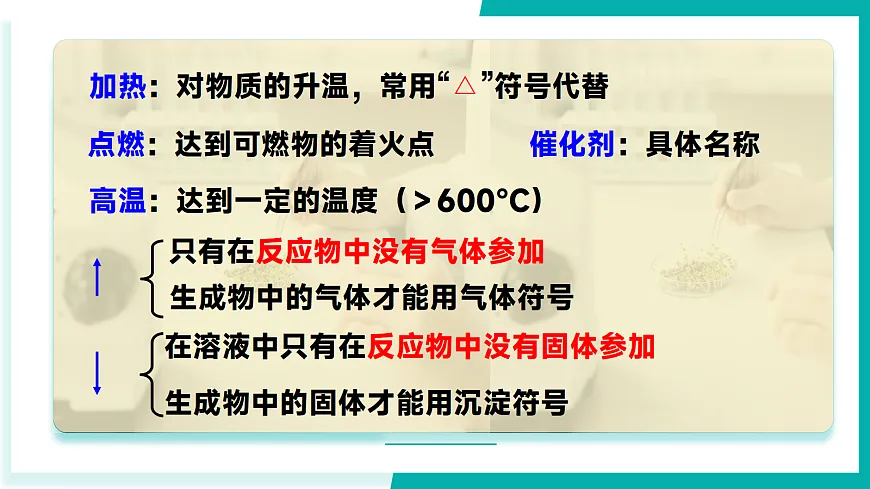 加热：对物质的升温，常用“△”符号代替

点燃：达到可燃物的着火点　　催化剂：具体名称

高温：达到一定的温度（＞600°C）

↑ 只有在反应物中没有气体参加
生成物中的气体才能用气体符号

↓ 在溶液中只有在反应物中没有固体参加
生成物中的固体才能用沉淀符号